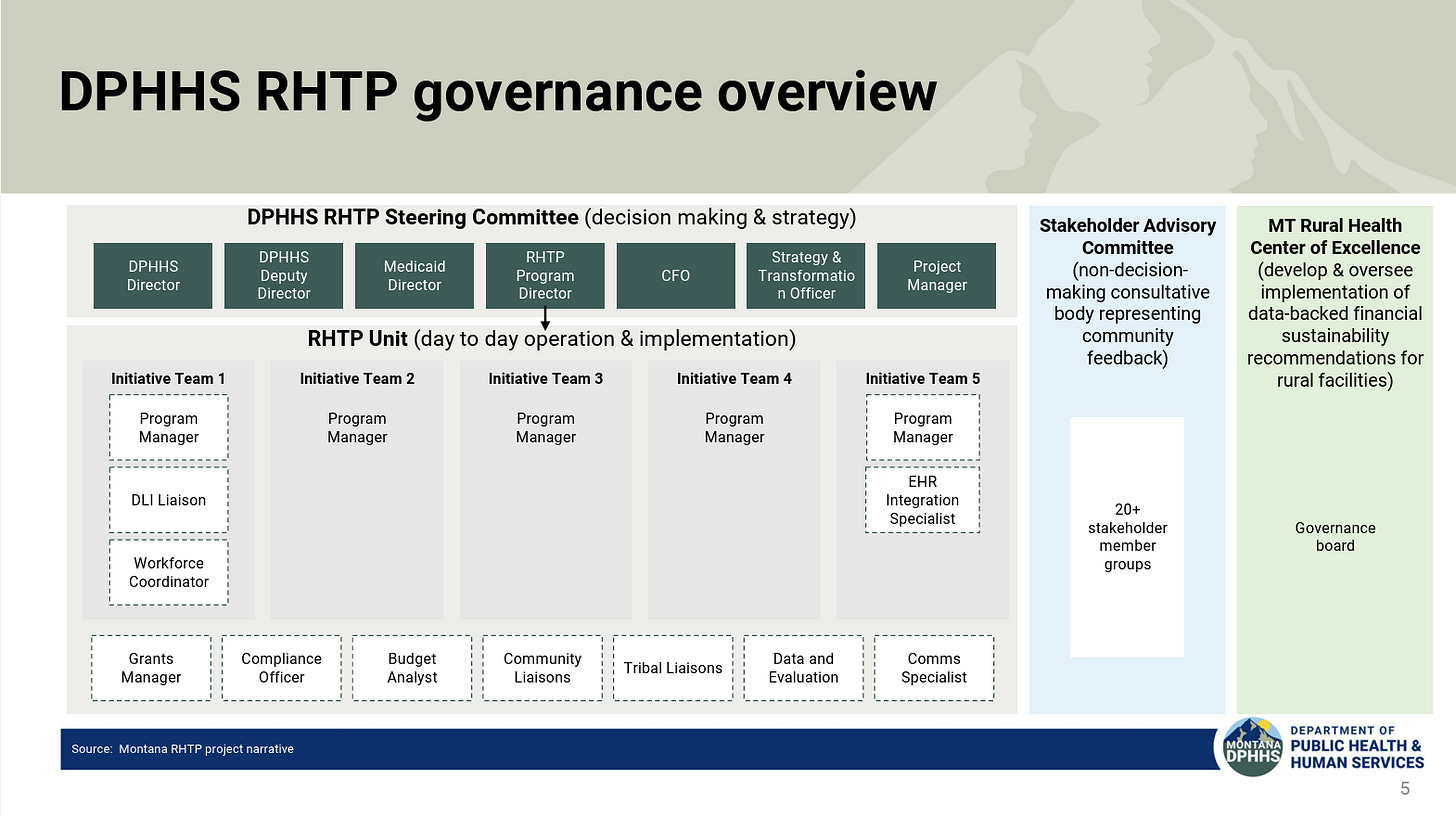 DPHHS RHTP governance overview

DPHHS RHTP Steering Committee (decision making & strategy)

DPHHS Director

DPHHS Deputy Director

Medicaid Director

RHTP Program Director

CFO

Strategy & Transformation Officer

Project Manager

RHTP Unit (day to day operation & implementation)

Initiative Team 1

Program Manager

DLI Liaison

Workforce Coordinator

Initiative Team 2

Program Manager

Initiative Team 3

Program Manager

Initiative Team 4

Program Manager

Initiative Team 5

Program Manager

EHR Integration Specialist

Grants Manager

Compliance Officer

Budget Analyst

Community Liaisons

Tribal Liaisons

Data and Evaluation

Comms Specialist

Stakeholder Advisory Committee (non-decision-making consultative body representing community feedback)

20+ stakeholder member groups

MT Rural Health Center of Excellence (develop & oversee implementation of data-backed financial sustainability recommendations for rural facilities)

Governance board

Source: Montana RHTP project narrative

MONTANA DPHHS

DEPARTMENT OF PUBLIC HEALTH & HUMAN SERVICES

5